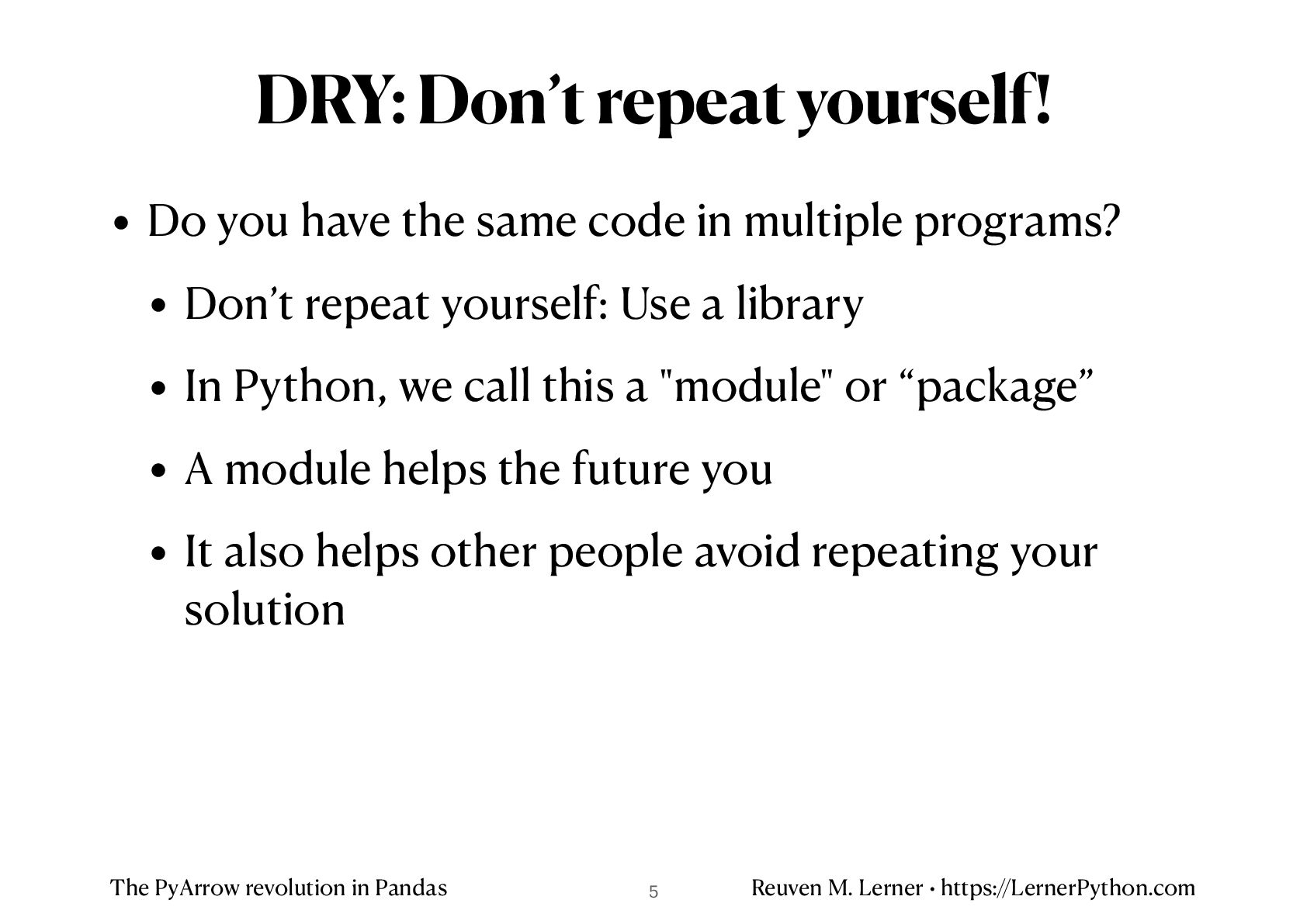 DRY: Don’t repeat yourself!

• Do you have the same code in multiple programs?

• Don’t repeat yourself: Use a library

• In Python, we call this a "module" or “package”

• A module helps the future you

• It also helps other people avoid repeating your solution

The PyArrow revolution in Pandas 5 Reuven M. Lerner • https://LernerPython.com